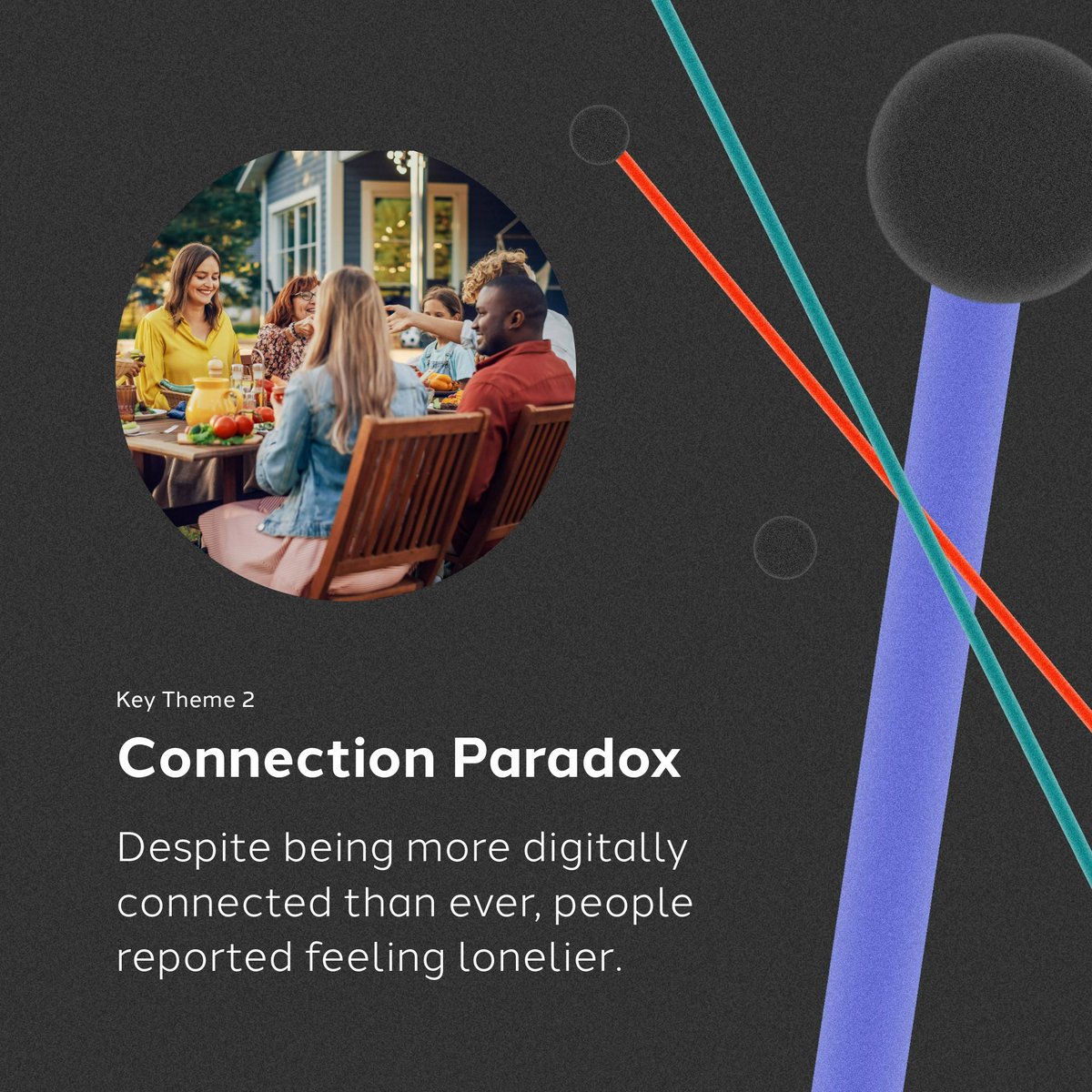 Key Theme 2

Connection Paradox

Despite being more digitally connected than ever, people reported feeling lonelier.